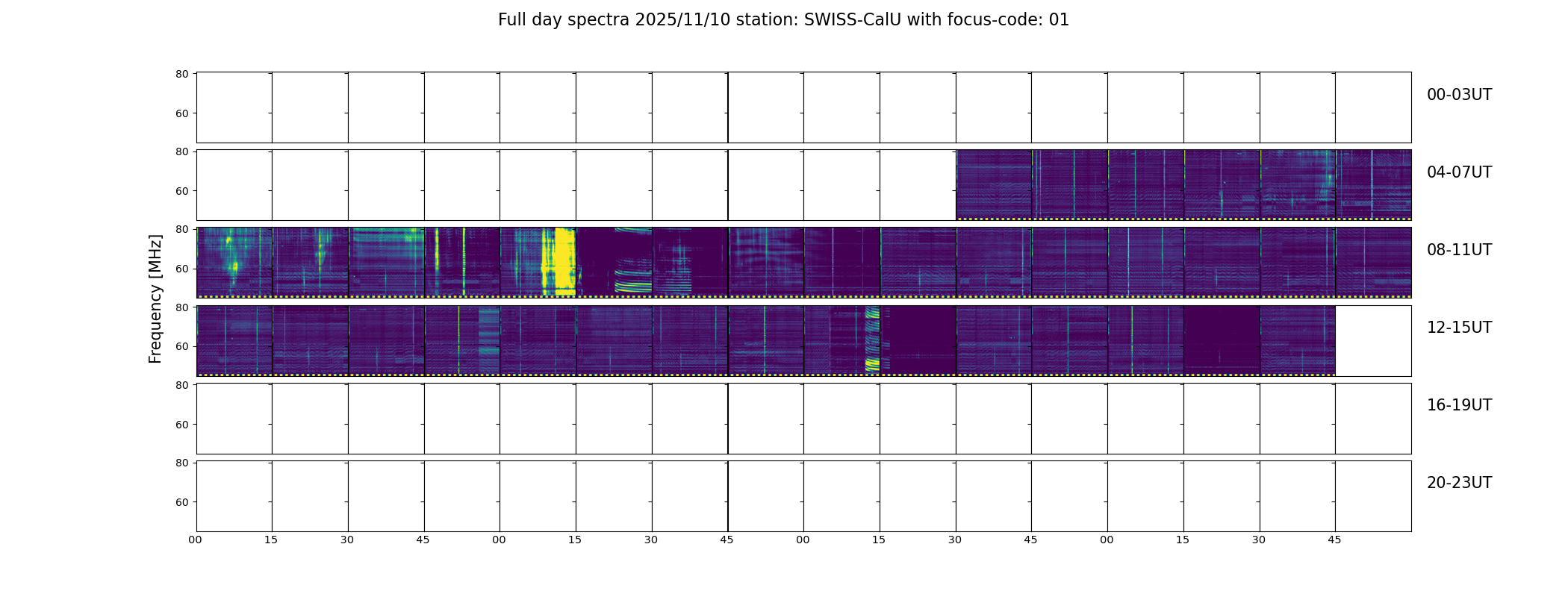 Full day spectra 2025/11/10 station: SWISS-CalU with focus-code: 01

Frequency [MHz]

80
60
00-03UT

80
60
04-07UT

80
60
08-11UT

80
60
12-15UT

80
60
16-19UT

80
60
20-23UT

00 15 30 45 00 15 30 45 00 15 30 45 00 15 30 45